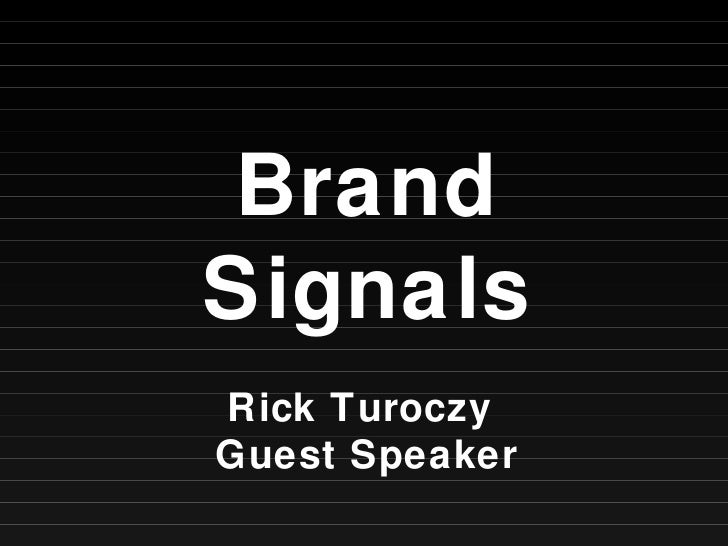 Brand Signals

Rick Turoczy
Guest Speaker